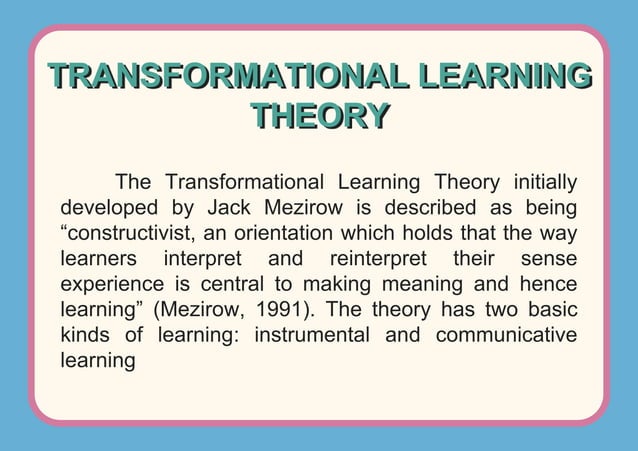 TRANSFORMATIONAL LEARNING THEORY

The Transformational Learning Theory initially developed by Jack Mezirow is described as being “constructivist, an orientation which holds that the way learners interpret and reinterpret their sense experience is central to making meaning and hence learning” (Mezirow, 1991). The theory has two basic kinds of learning: instrumental and communicative learning